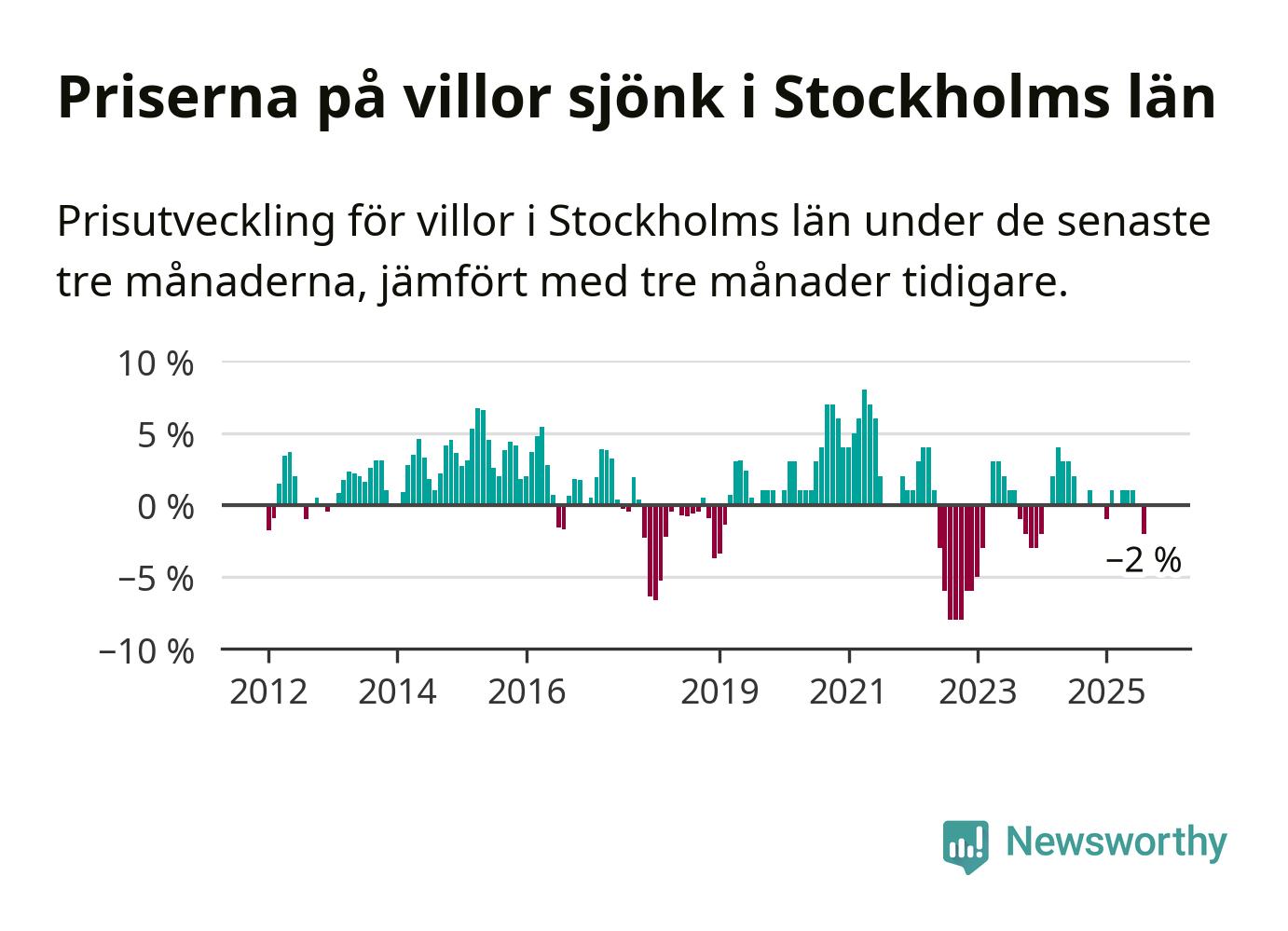 Priserna på villor sjönk i Stockholms län

Prisutveckling för villor i Stockholms län under de senaste tre månaderna, jämfört med tre månader tidigare.

10 %
5 %
0 %
−5 %
−10 %
−2 %
2012
2014
2016
2019
2021
2023
2025

Newsworthy